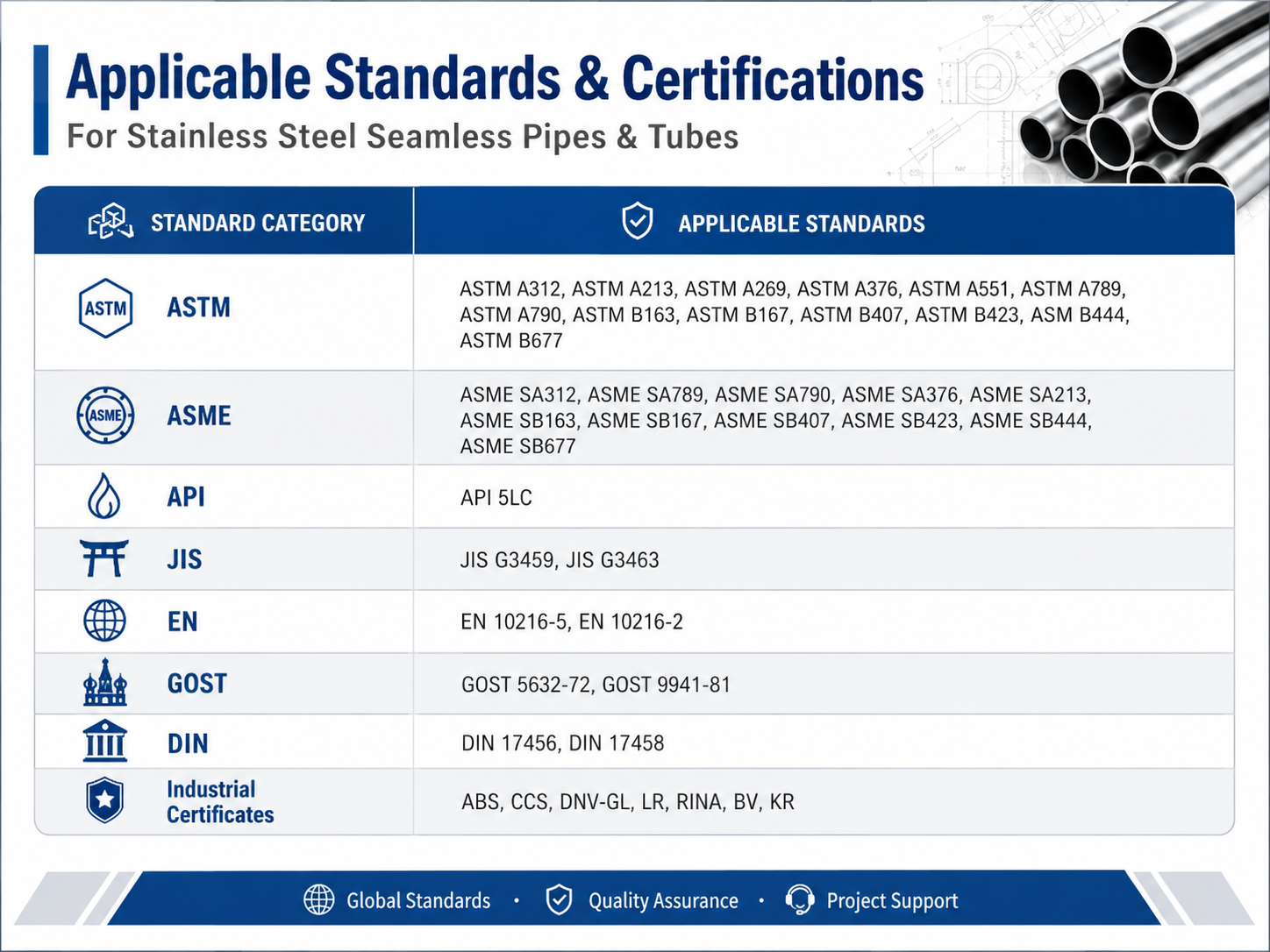 Applicable Standards & Certifications
For Stainless Steel Seamless Pipes & Tubes

| STANDARD CATEGORY | APPLICABLE STANDARDS |
|---|---|
| ASTM ASTM | ASTM A312, ASTM A213, ASTM A269, ASTM A376, ASTM A551, ASTM A789, ASTM A790, ASTM B163, ASTM B167, ASTM B407, ASTM B423, ASM B444, ASTM B677 |
| ASME ASME | ASME SA312, ASME SA789, ASME SA790, ASME SA376, ASME SA213, ASME SB163, ASME SB167, ASME SB407, ASME SB423, ASME SB444, ASME SB677 |
| API | API 5LC |
| JIS | JIS G3459, JIS G3463 |
| EN | EN 10216-5, EN 10216-2 |
| GOST | GOST 5632-72, GOST 9941-81 |
| DIN | DIN 17456, DIN 17458 |
| Industrial Certificates | ABS, CCS, DNV-GL, LR, RINA, BV, KR |

Global Standards • Quality Assurance • Project Support